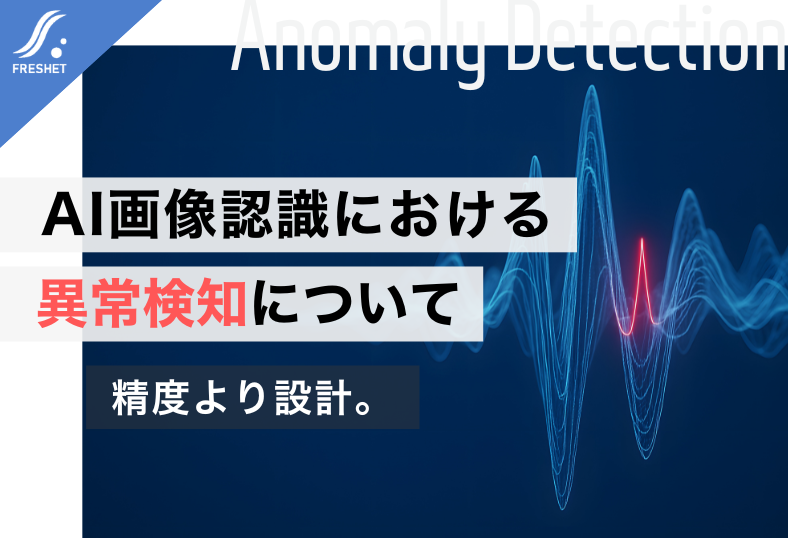 FRESHET

Anomaly Detection

AI画像認識における
異常検知について

精度より設計。